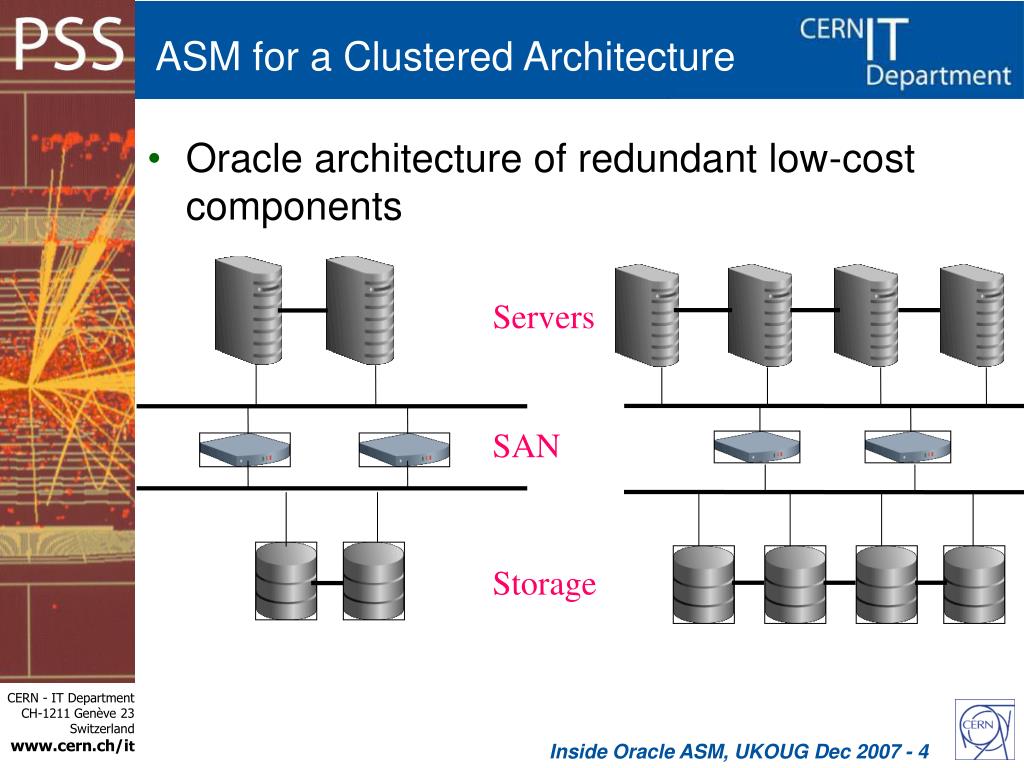 PSS

ASM for a Clustered Architecture

CERN IT Department

• Oracle architecture of redundant low-cost components

Servers

SAN

Storage

CERN - IT Department
CH-1211 Genève 23
Switzerland
www.cern.ch/it

Inside Oracle ASM, UKOUG Dec 2007 - 4

CERN